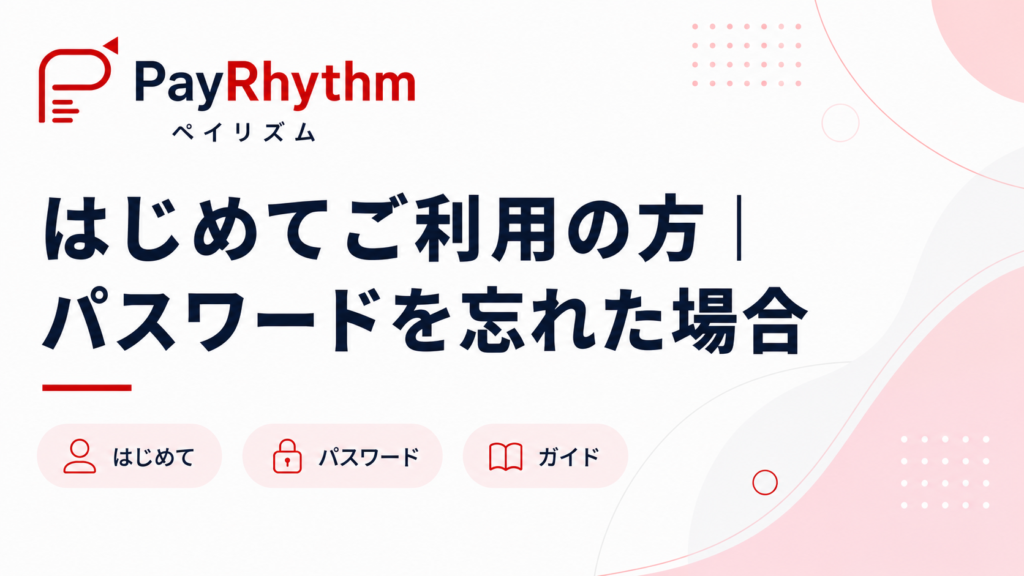 PayRhythm
ペイリズム

はじめてご利用の方｜パスワードを忘れた場合

はじめて

パスワード

ガイド